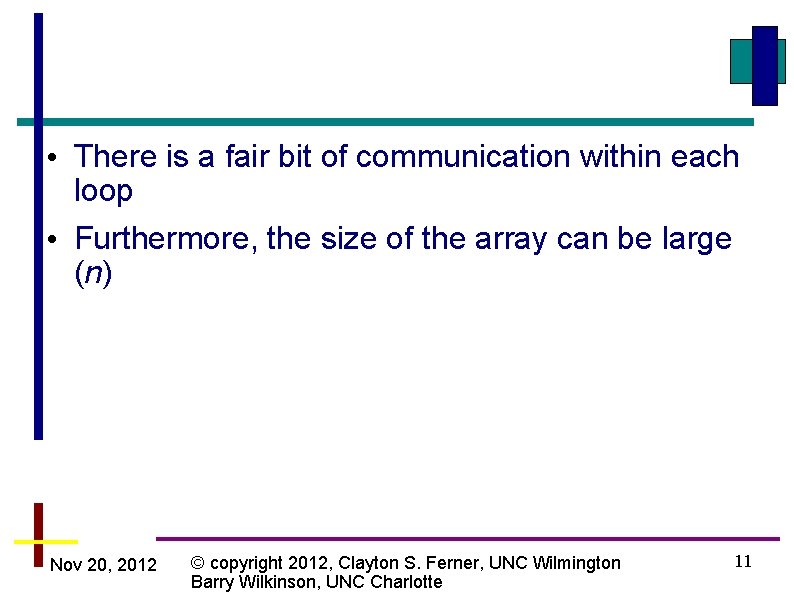 • There is a fair bit of communication within each loop

• Furthermore, the size of the array can be large ($n$)

Nov 20, 2012

© copyright 2012, Clayton S. Ferner, UNC Wilmington
Barry Wilkinson, UNC Charlotte

11